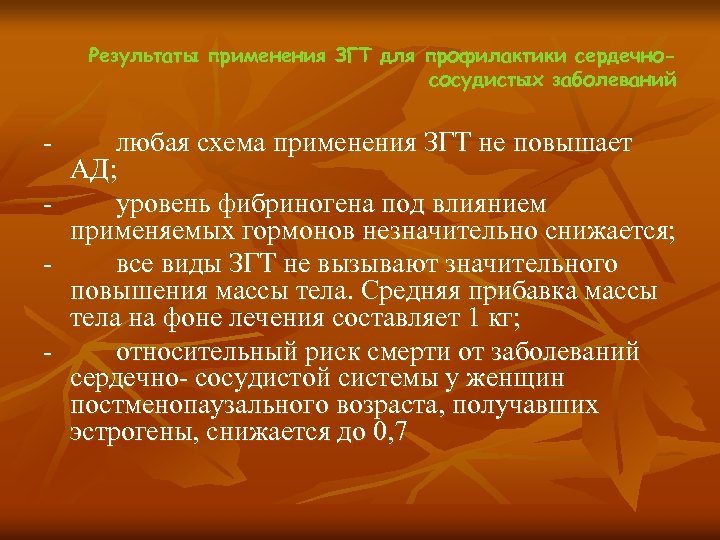 Результаты применения ЗГТ для профилактики сердечно-сосудистых заболеваний

- любая схема применения ЗГТ не повышает АД;
- уровень фибриногена под влиянием применяемых гормонов незначительно снижается;
- все виды ЗГТ не вызывают значительного повышения массы тела. Средняя прибавка массы тела на фоне лечения составляет 1 кг;
- относительный риск смерти от заболеваний сердечно- сосудистой системы у женщин постменопаузального возраста, получавших эстрогены, снижается до 0,7